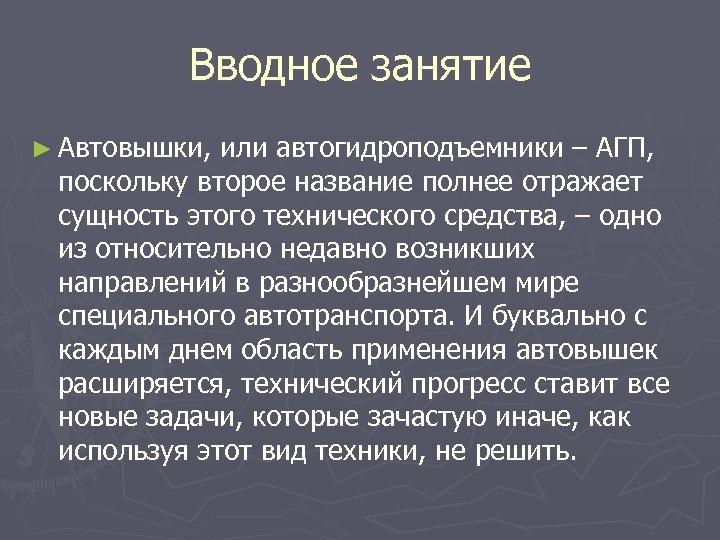 Вводное занятие

► Автовышки, или автогидроподъемники – АГП, поскольку второе название полнее отражает сущность этого технического средства, – одно из относительно недавно возникших направлений в разнообразнейшем мире специального автотранспорта. И буквально с каждым днем область применения автовышек расширяется, технический прогресс ставит все новые задачи, которые зачастую иначе, как используя этот вид техники, не решить.